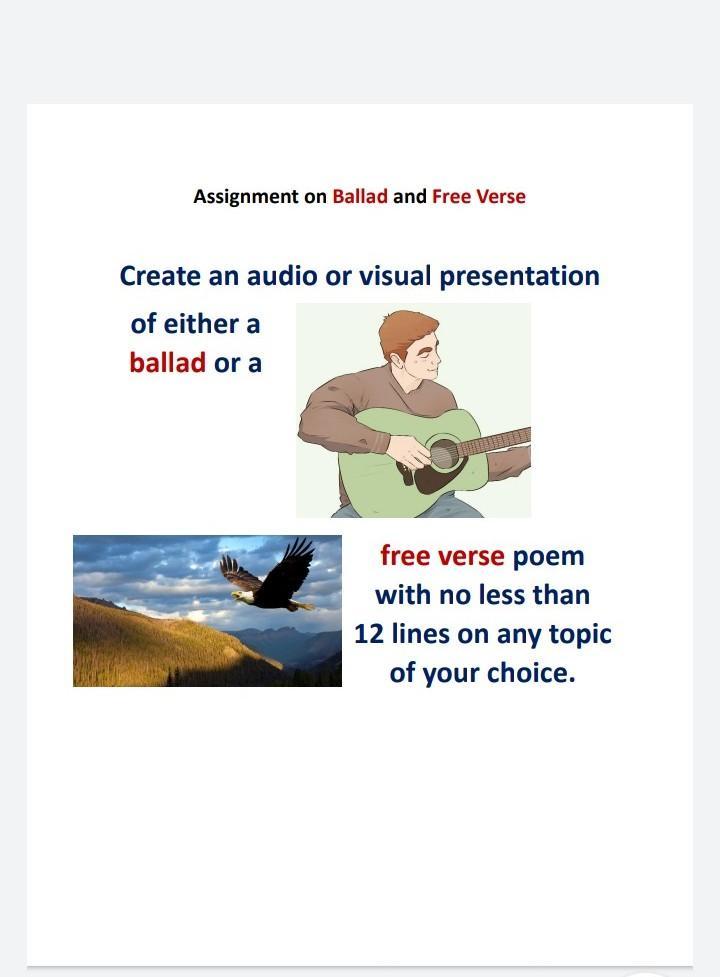 Assignment on Ballad and Free Verse

Create an audio or visual presentation of either a ballad or a

free verse poem with no less than 12 lines on any topic of your choice.